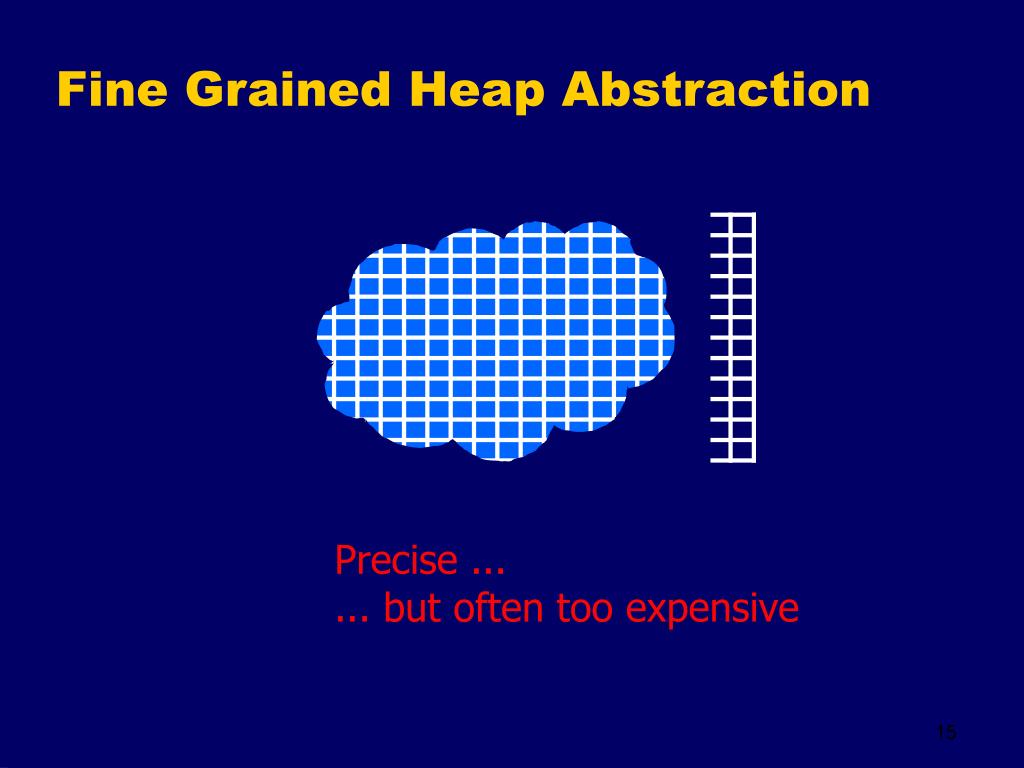 Fine Grained Heap Abstraction

Precise ...
... but often too expensive

15